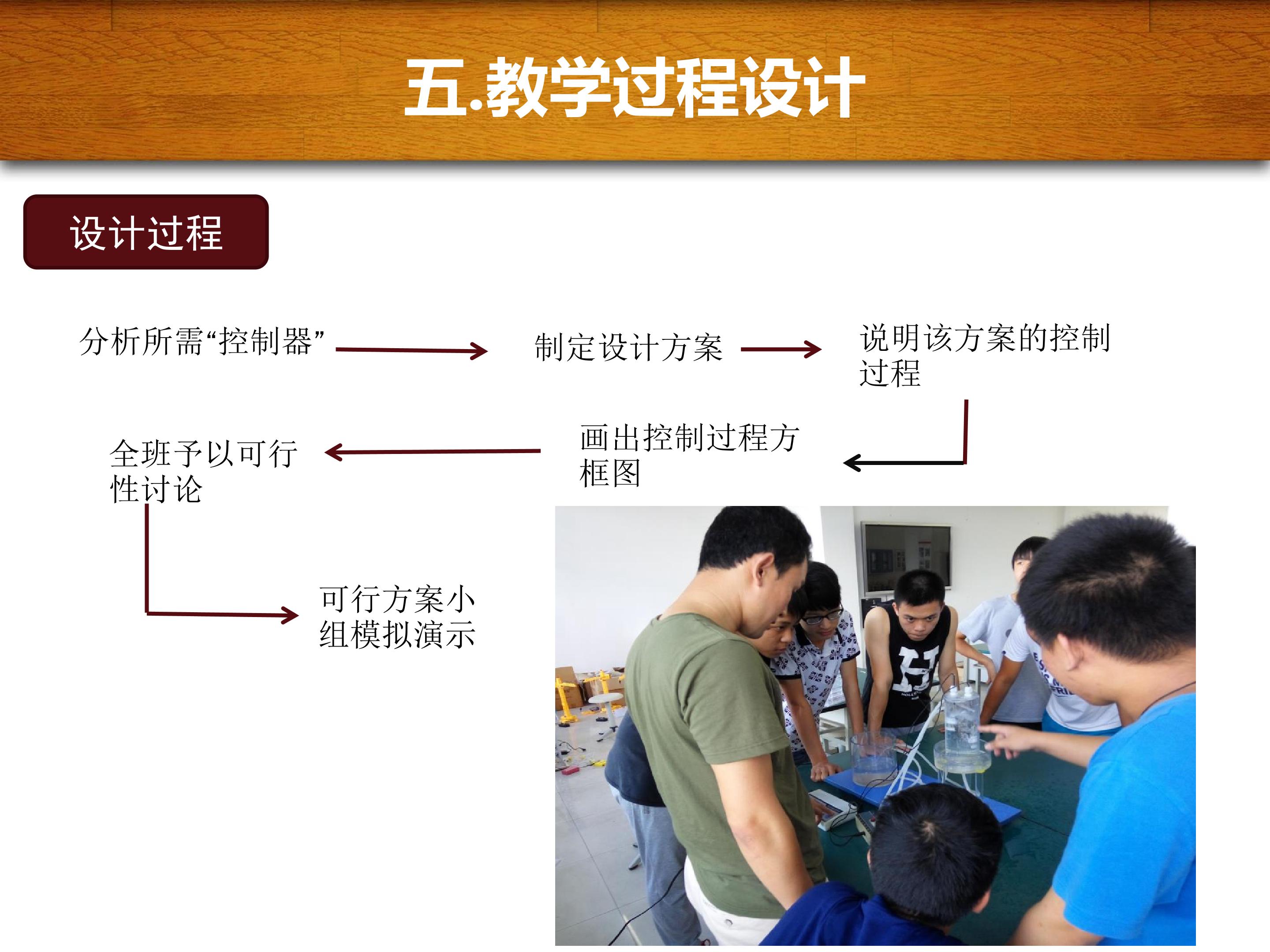 五.教学过程设计

设计过程

分析所需“控制器”

制定设计方案

说明该方案的控制过程

画出控制过程方框图

全班予以可行性讨论

可行方案小组模拟演示